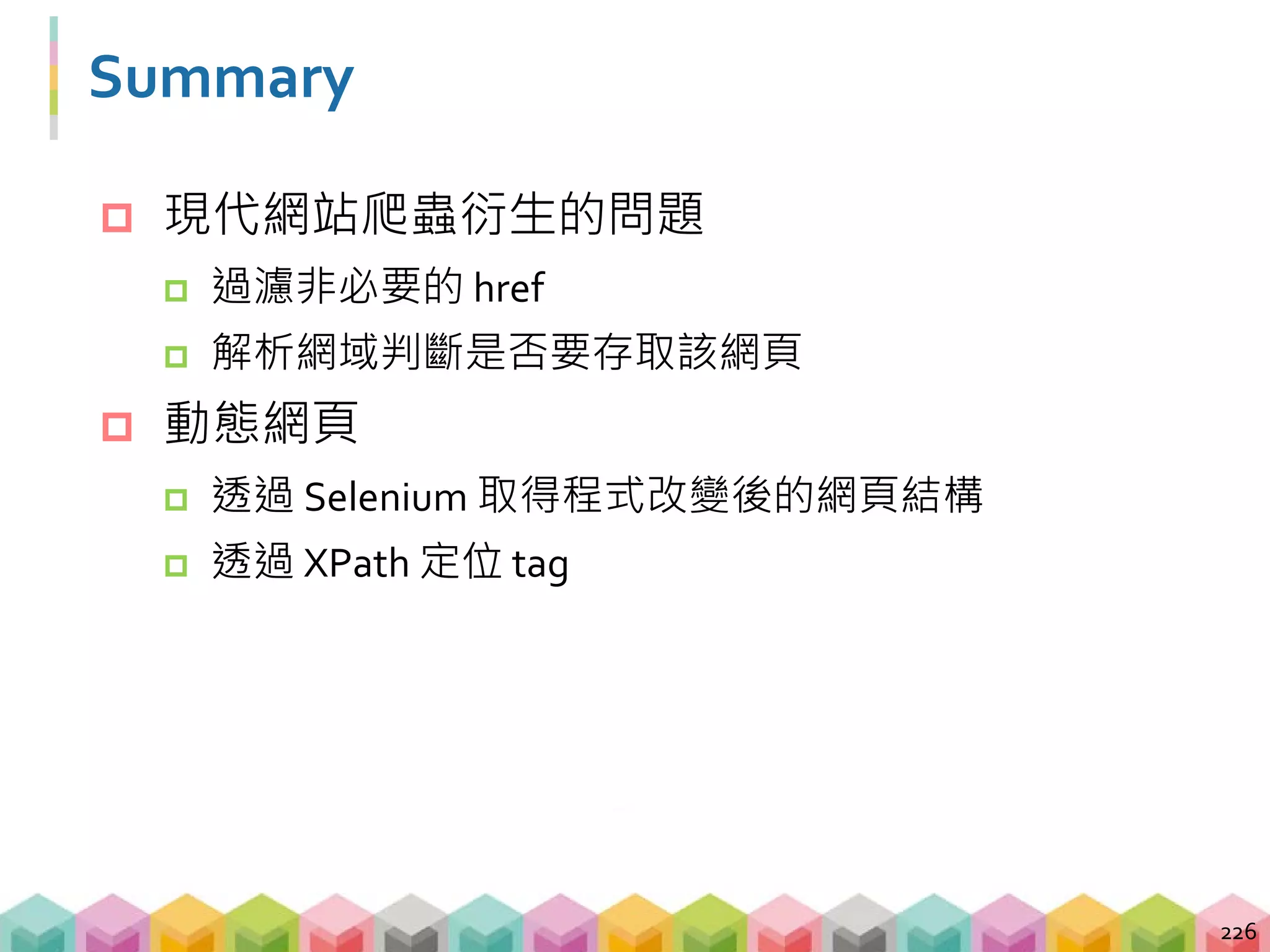 Summary

現代網站爬蟲衍生的問題

過濾非必要的 href

解析網域判斷是否要存取該網頁

動態網頁

透過 Selenium 取得程式改變後的網頁結構

透過 XPath 定位 tag

226